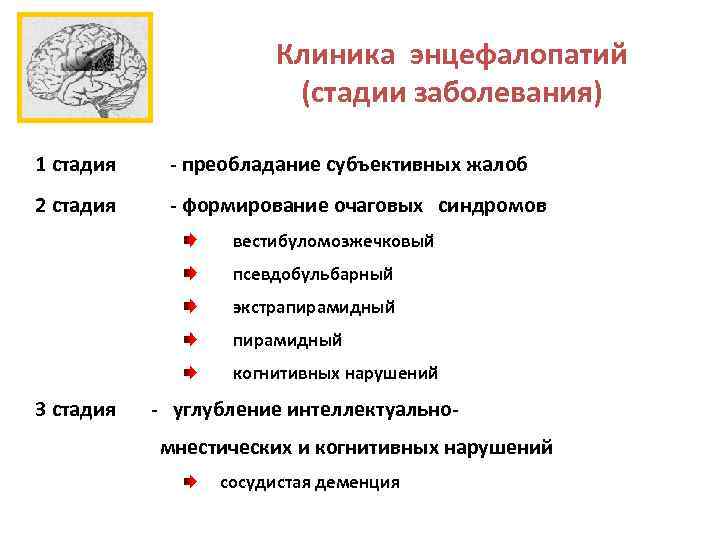 Клиника энцефалопатий
(стадии заболевания)

1 стадия - преобладание субъективных жалоб

2 стадия - формирование очаговых синдромов

вестибуломозжечковый

псевдобульбарный

экстрапирамидный

пирамидный

когнитивных нарушений

3 стадия - углубление интеллектуально-мнестических и когнитивных нарушений

сосудистая деменция